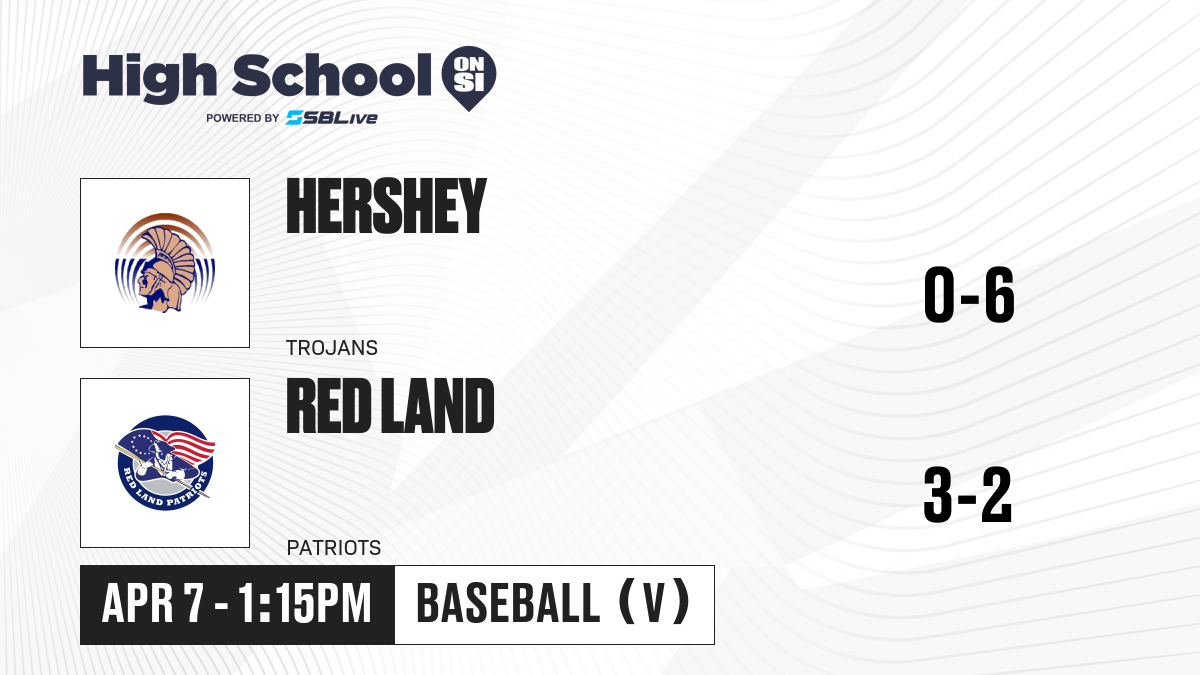 High School ON SI
POWERED BY SBLive

HERSHEY
TROJANS
0-6

RED LAND PATRIOTS
RED LAND
PATRIOTS
3-2

APR 7 - 1:15PM
BASEBALL (V)